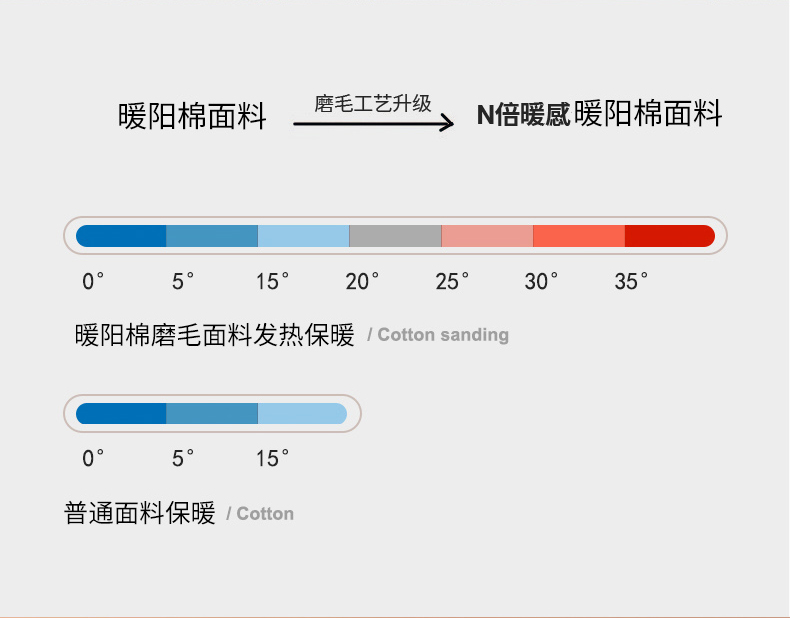 暖阳棉面料 磨毛工艺升级 N倍暖感暖阳棉面料

0° 5° 15° 20° 25° 30° 35°

暖阳棉磨毛面料发热保暖 / Cotton sanding

0° 5° 15°

普通面料保暖 / Cotton